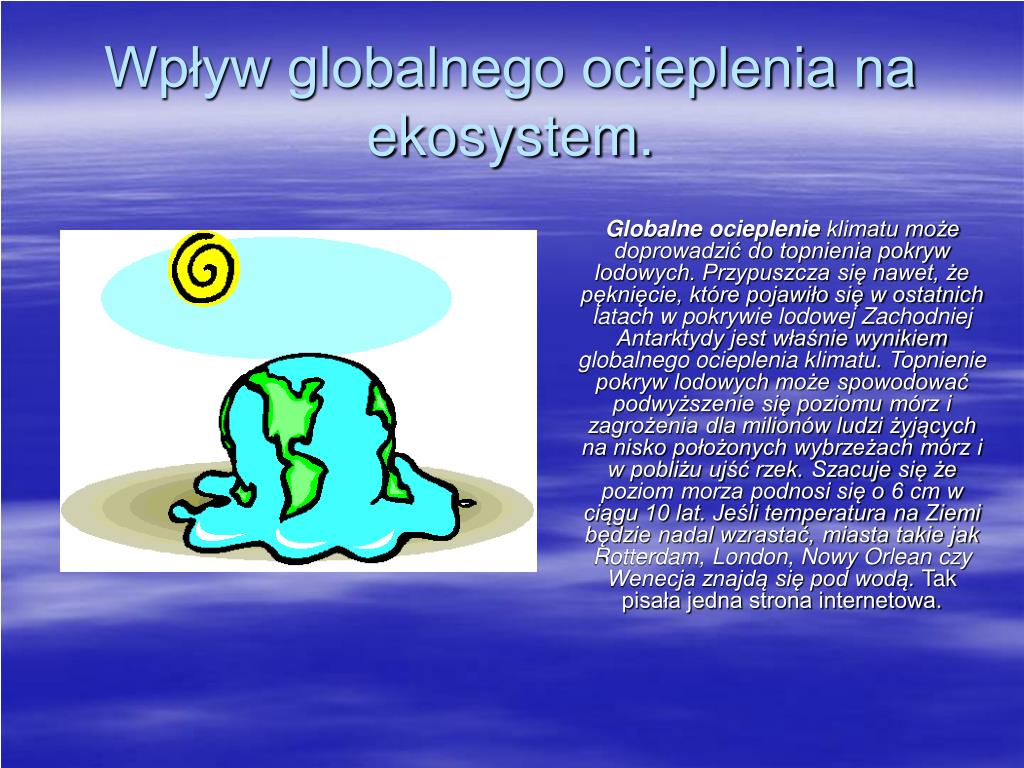 Wpływ globalnego ocieplenia na ekosystem.

Globalne ocieplenie klimatu może doprowadzić do topnienia pokryw lodowych. Przypuszcza się nawet, że pęknięcie, które pojawiło się w ostatnich latach w pokrywie lodowej Zachodniej Antarktydy jest właśnie wynikiem globalnego ocieplenia klimatu. Topnienie pokryw lodowych może spowodować podwyższenie się poziomu mórz i zagrożenia dla milionów ludzi żyjących na nisko położonych wybrzeżach mórz i w pobliżu ujść rzek. Szacuje się że poziom morza podnosi się o 6 cm w ciągu 10 lat. Jeśli temperatura na Ziemi będzie nadal wzrastać, miasta takie jak Rotterdam, London, Nowy Orlean czy Wenecja znajdą się pod wodą. Tak pisała jedna strona internetowa.